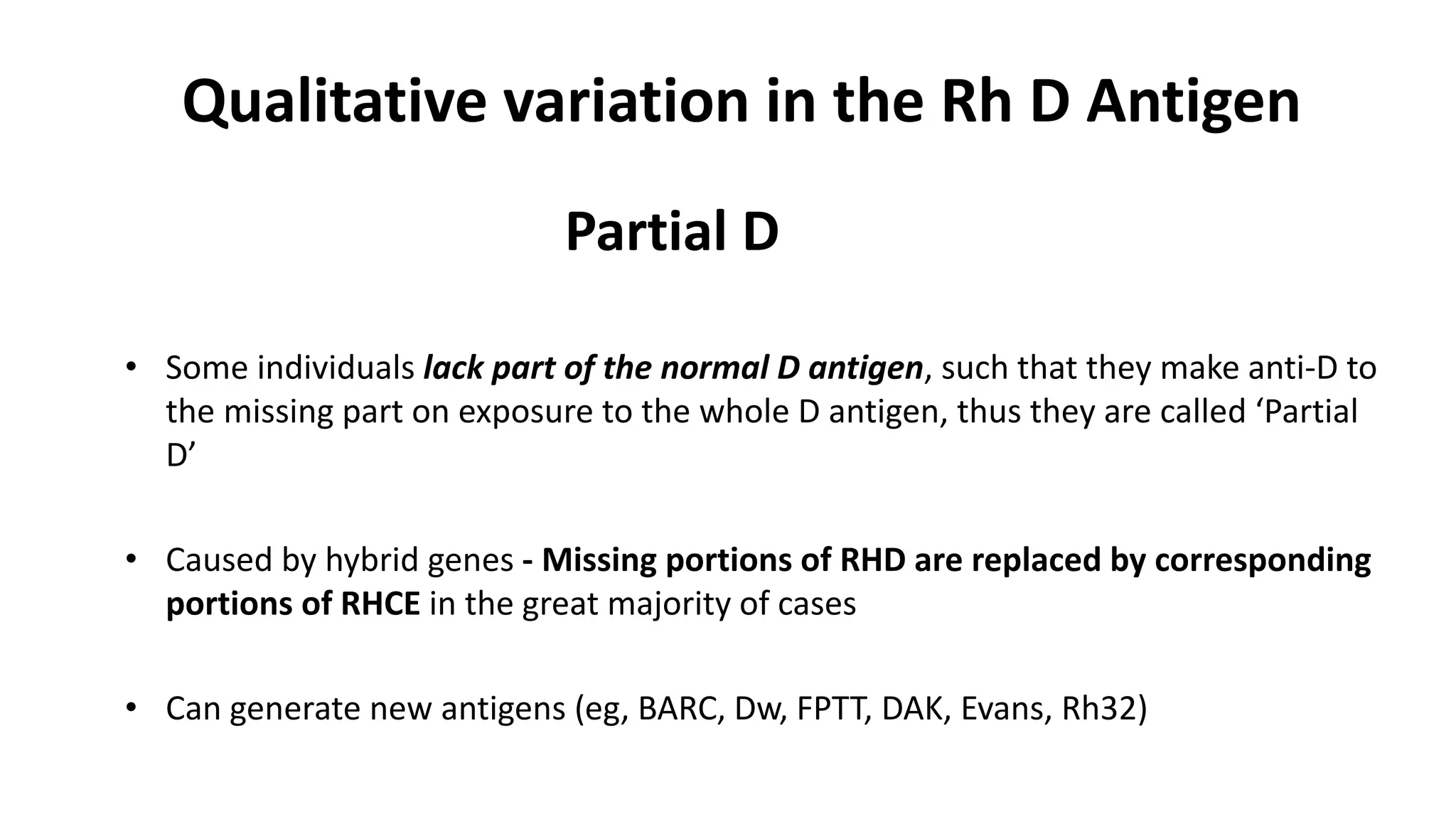 Qualitative variation in the Rh D Antigen

Partial D

• Some individuals lack part of the normal D antigen, such that they make anti-D to the missing part on exposure to the whole D antigen, thus they are called ‘Partial D’

• Caused by hybrid genes - Missing portions of RHD are replaced by corresponding portions of RHCE in the great majority of cases

• Can generate new antigens (eg, BARC, Dw, FPTT, DAK, Evans, Rh32)